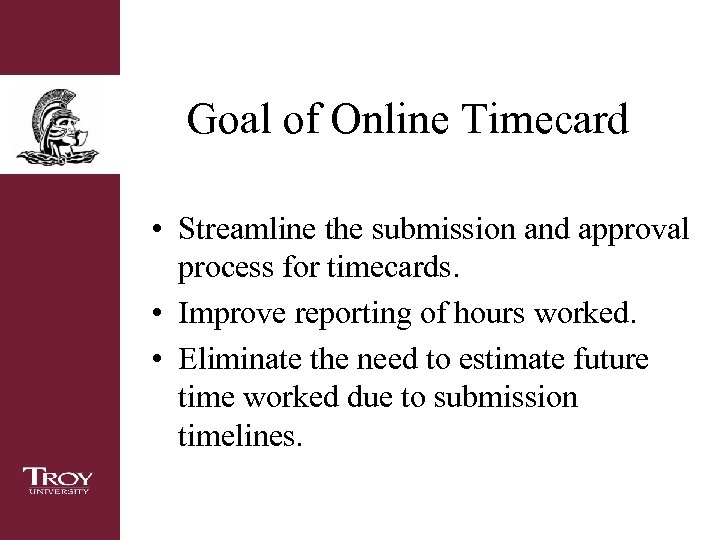 Goal of Online Timecard

• Streamline the submission and approval process for timecards.
• Improve reporting of hours worked.
• Eliminate the need to estimate future time worked due to submission timelines.

TROY
UNIVERSITY